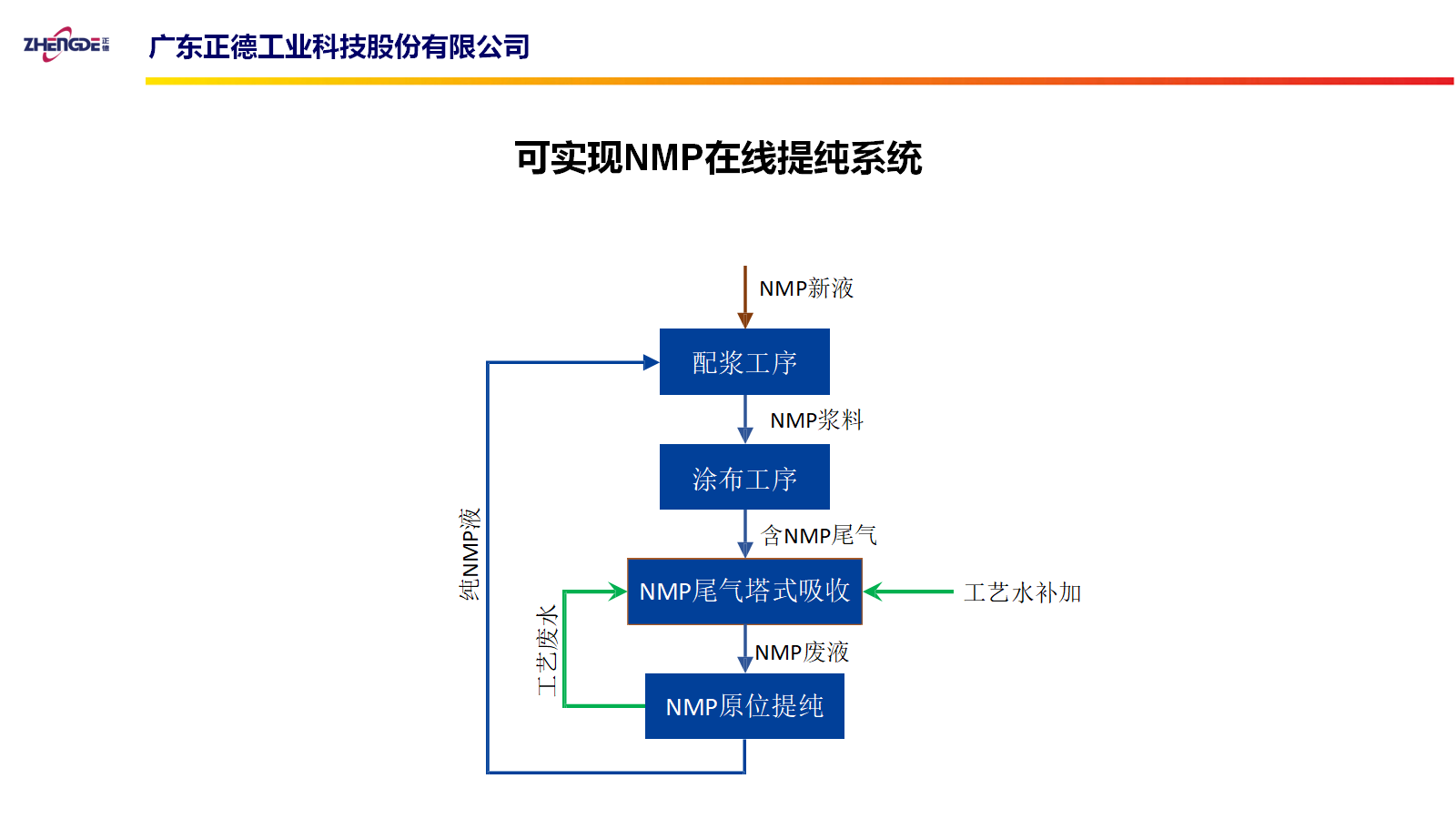 ZHENGDE 正德

广东正德工业科技股份有限公司

可实现NMP在线提纯系统

NMP新液

配浆工序

NMP浆料

涂布工序

含NMP尾气

NMP尾气塔式吸收

工艺水补加

NMP废液

NMP原位提纯

工艺废水

纯NMP液